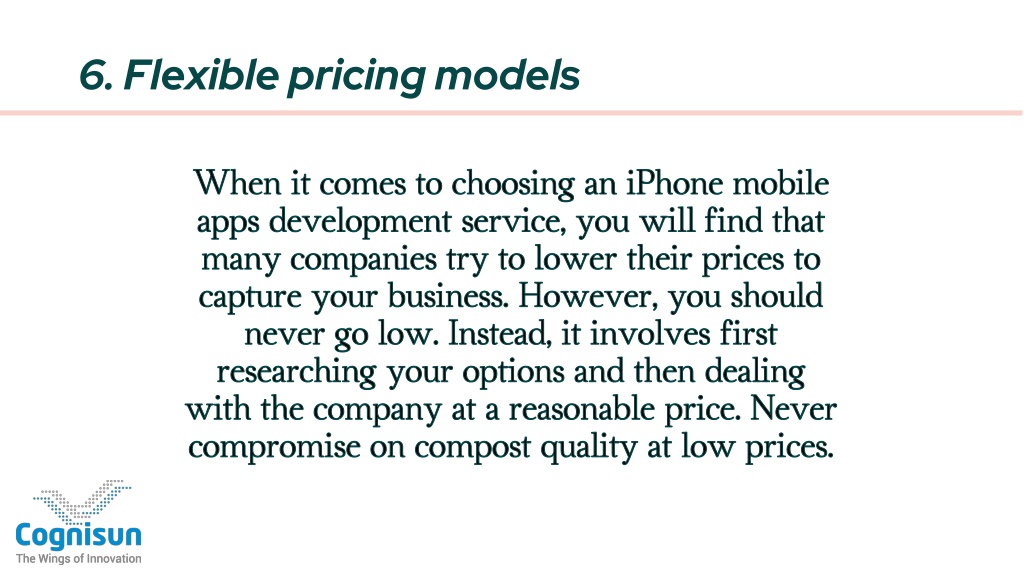 6. Flexible pricing models

When it comes to choosing an iPhone mobile apps development service, you will find that many companies try to lower their prices to capture your business. However, you should never go low. Instead, it involves first researching your options and then dealing with the company at a reasonable price. Never compromise on compost quality at low prices.

Cognisun
The Wings of Innovation